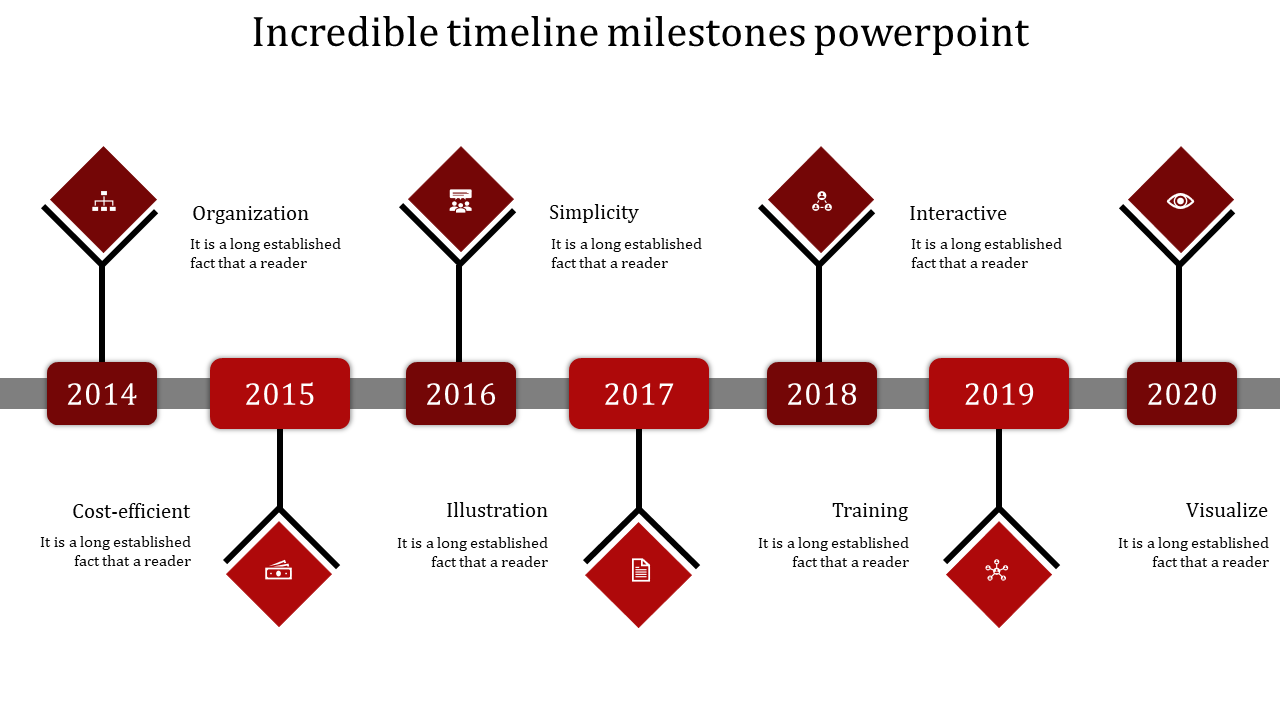 Incredible timeline milestones powerpoint

Organization
It is a long established fact that a reader

Simplicity
It is a long established fact that a reader

Interactive
It is a long established fact that a reader

2014

2015

2016

2017

2018

2019

2020

Cost-efficient
It is a long established fact that a reader

Illustration
It is a long established fact that a reader

Training
It is a long established fact that a reader

Visualize
It is a long established fact that a reader